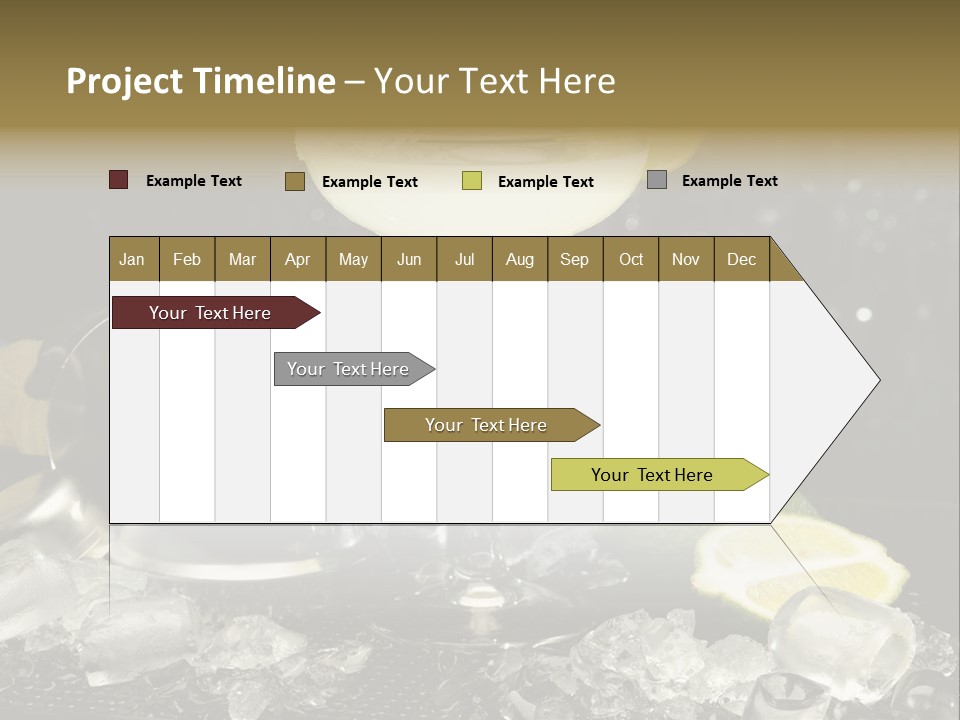 Project Timeline – Your Text Here

Example Text
Example Text
Example Text
Example Text

| Jan | Feb | Mar | Apr | May | Jun | Jul | Aug | Sep | Oct | Nov | Dec |
|---|---|---|---|---|---|---|---|---|---|---|---|

Your Text Here

Your Text Here

Your Text Here

Your Text Here